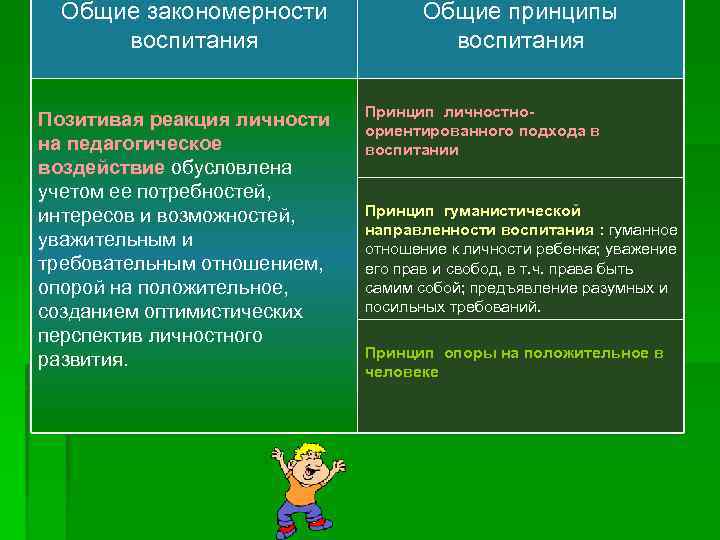 | Общие закономерности воспитания | Общие принципы воспитания |
|---|---|
| Позитивая реакция личности на педагогическое воздействие обусловлена учетом ее потребностей, интересов и возможностей, уважительным и требовательным отношением, опорой на положительное, созданием оптимистических перспектив личностного развития. | Принцип личностно-ориентированного подхода в воспитании |
| | Принцип гуманистической направленности воспитания : гуманное отношение к личности ребенка; уважение его прав и свобод, в т.ч. права быть самим собой; предъявление разумных и посильных требований. |
| | Принцип опоры на положительное в человеке |